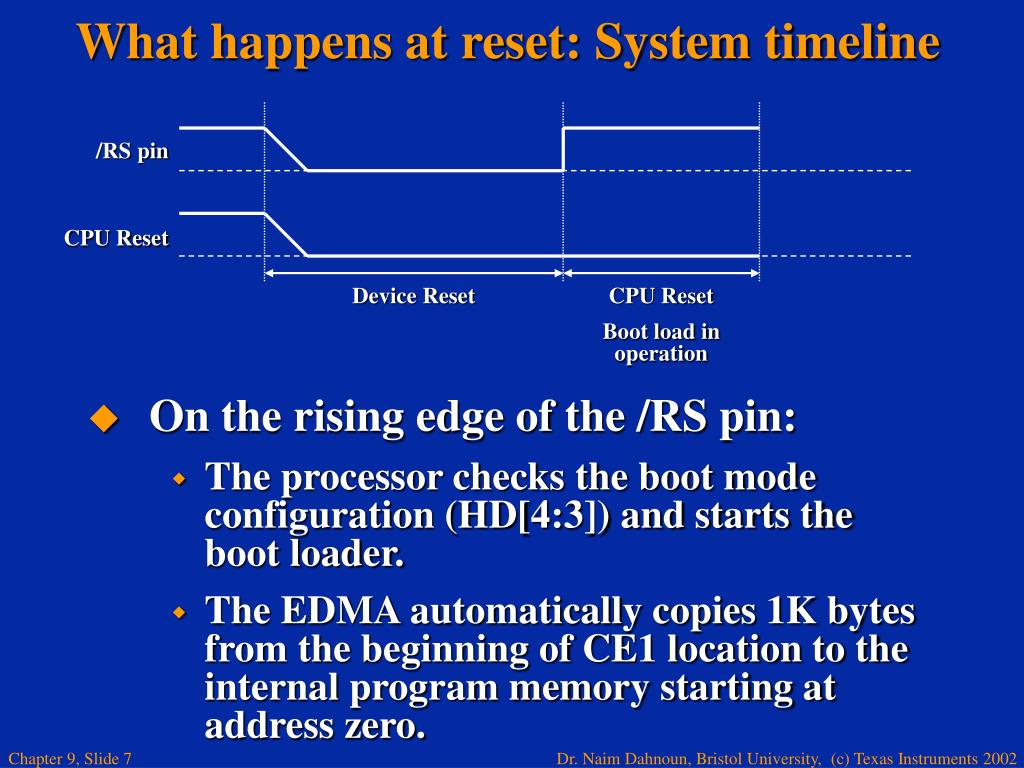 What happens at reset: System timeline

/RS pin

CPU Reset

Device Reset

CPU Reset

Boot load in operation

On the rising edge of the /RS pin:

The processor checks the boot mode configuration (HD[4:3]) and starts the boot loader.

The EDMA automatically copies 1K bytes from the beginning of CE1 location to the internal program memory starting at address zero.

Chapter 9, Slide 7

Dr. Naim Dahnoun, Bristol University, (c) Texas Instruments 2002